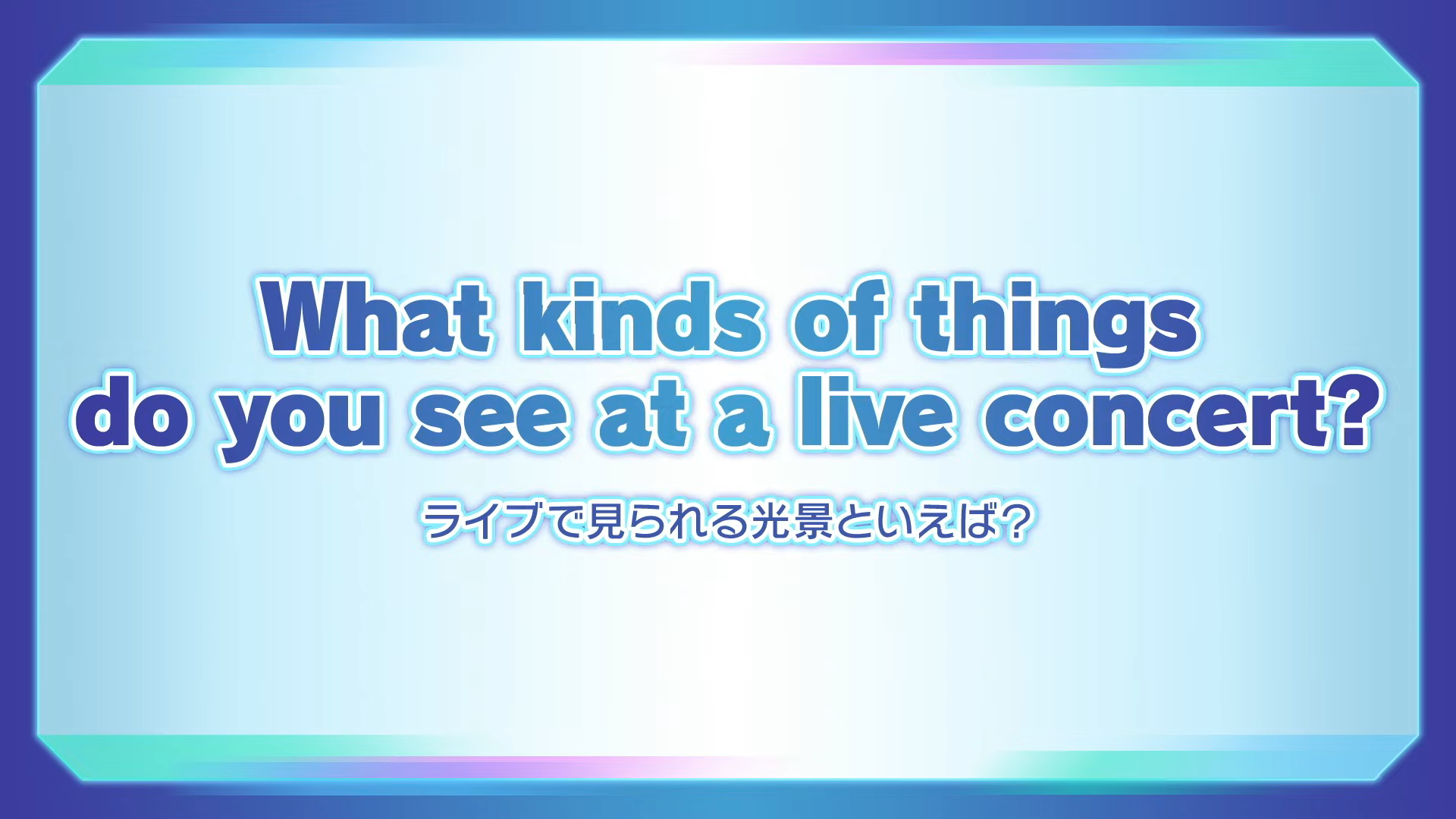 What kinds of things do you see at a live concert?

ライブで見られる光景といえば？